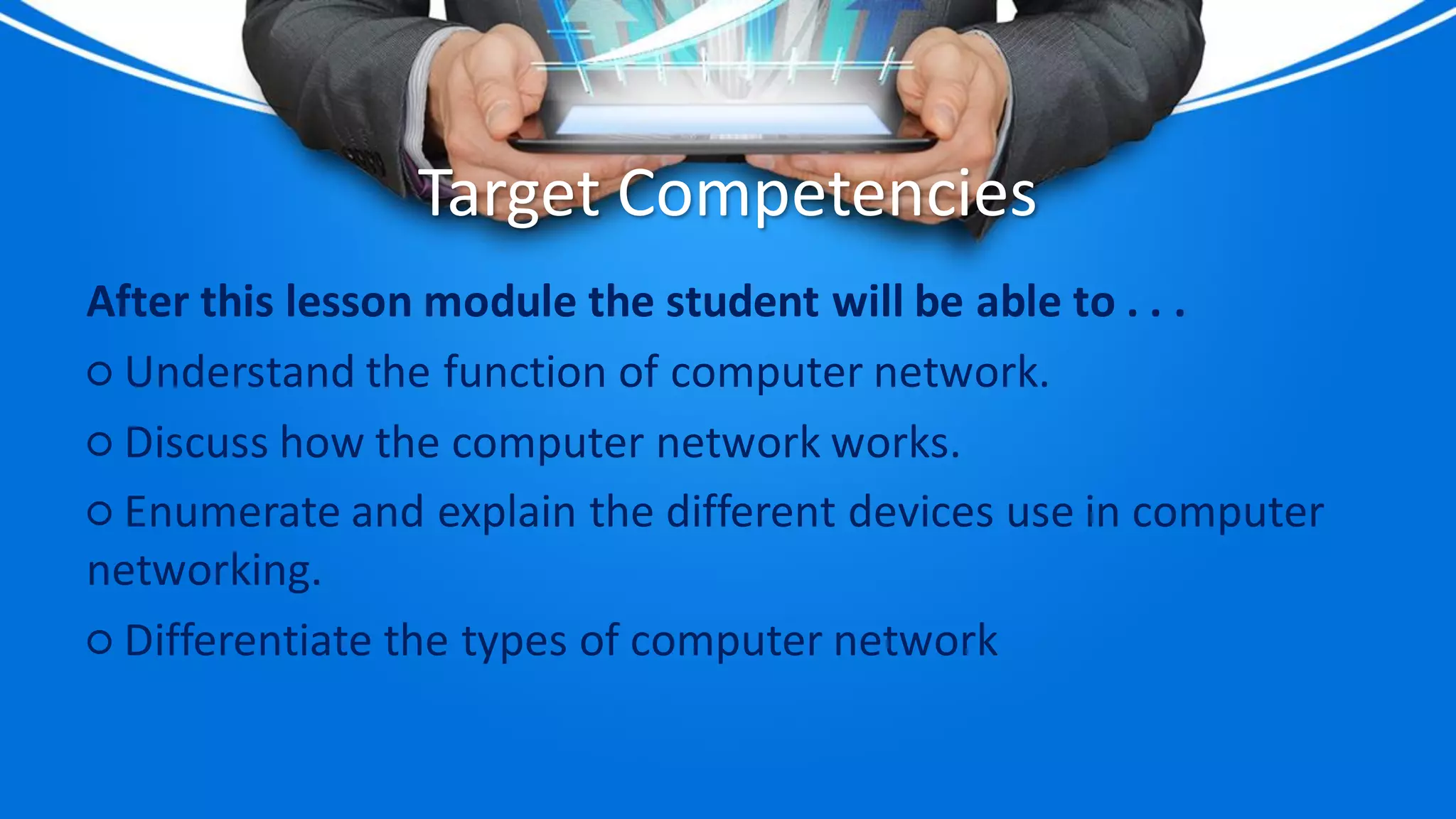 Target Competencies

After this lesson module the student will be able to . . .

○ Understand the function of computer network.

○ Discuss how the computer network works.

○ Enumerate and explain the different devices use in computer networking.

○ Differentiate the types of computer network